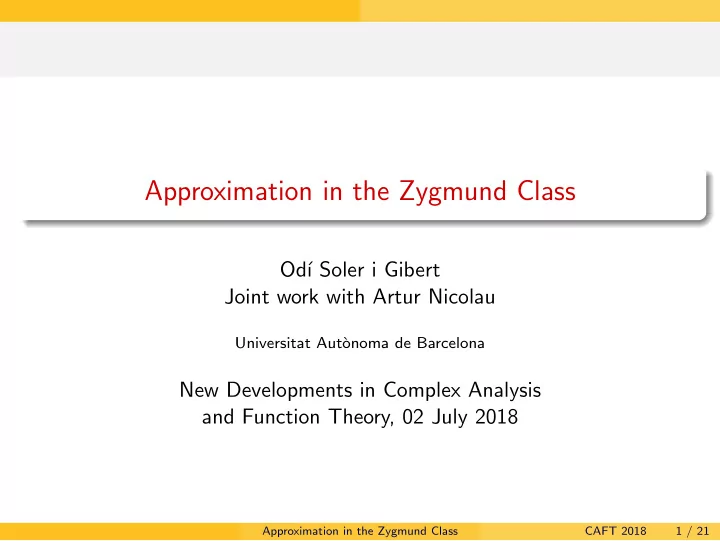 Approximation in the Zygmund Class

Odí Soler i Gibert
Joint work with Artur Nicolau

Universitat Autònoma de Barcelona

New Developments in Complex Analysis and Function Theory, 02 July 2018

Approximation in the Zygmund Class CAFT 2018 1 / 21